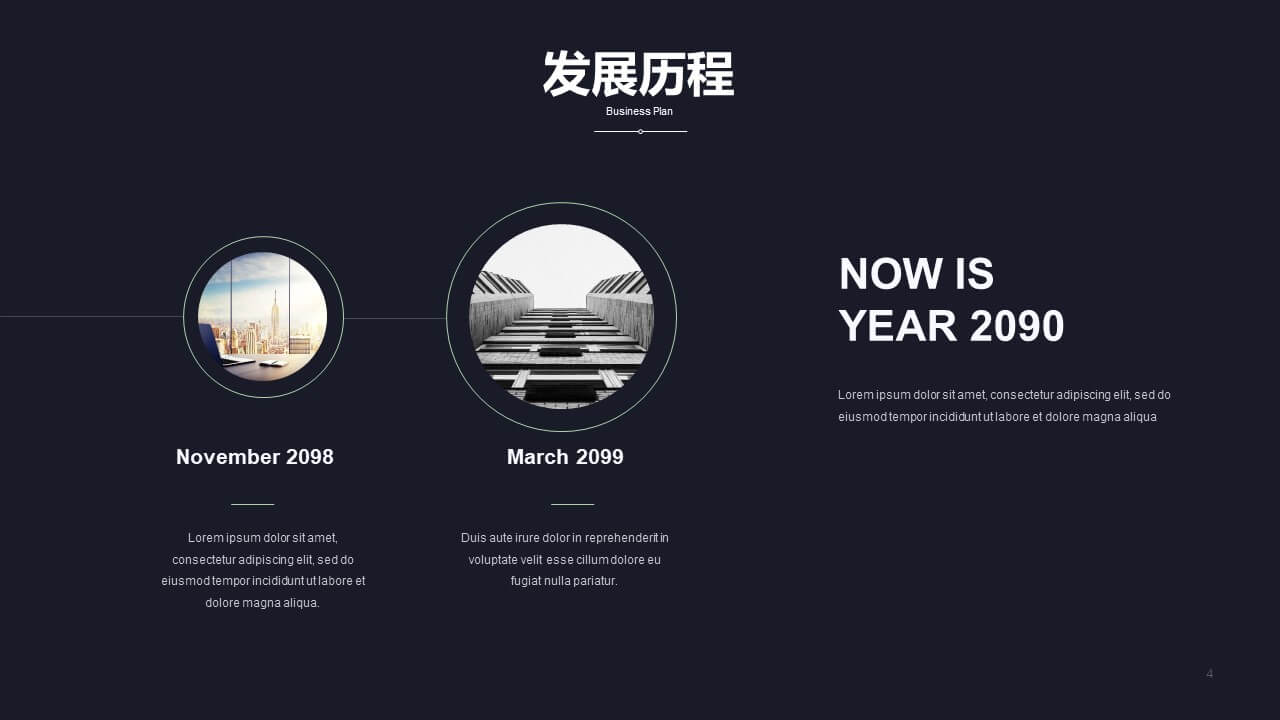 发展历程
Business Plan

November 2098

Lorem ipsum dolor sit amet, consectetur adipiscing elit, sed do eiusmod tempor incididunt ut labore et dolore magna aliqua.

March 2099

Duis aute irure dolor in reprehenderit in voluptate velit esse cillum dolore eu fugiat nulla pariatur.

NOW IS YEAR 2090

Lorem ipsum dolor sit amet, consectetur adipiscing elit, sed do eiusmod tempor incididunt ut labore et dolore magna aliqua

4